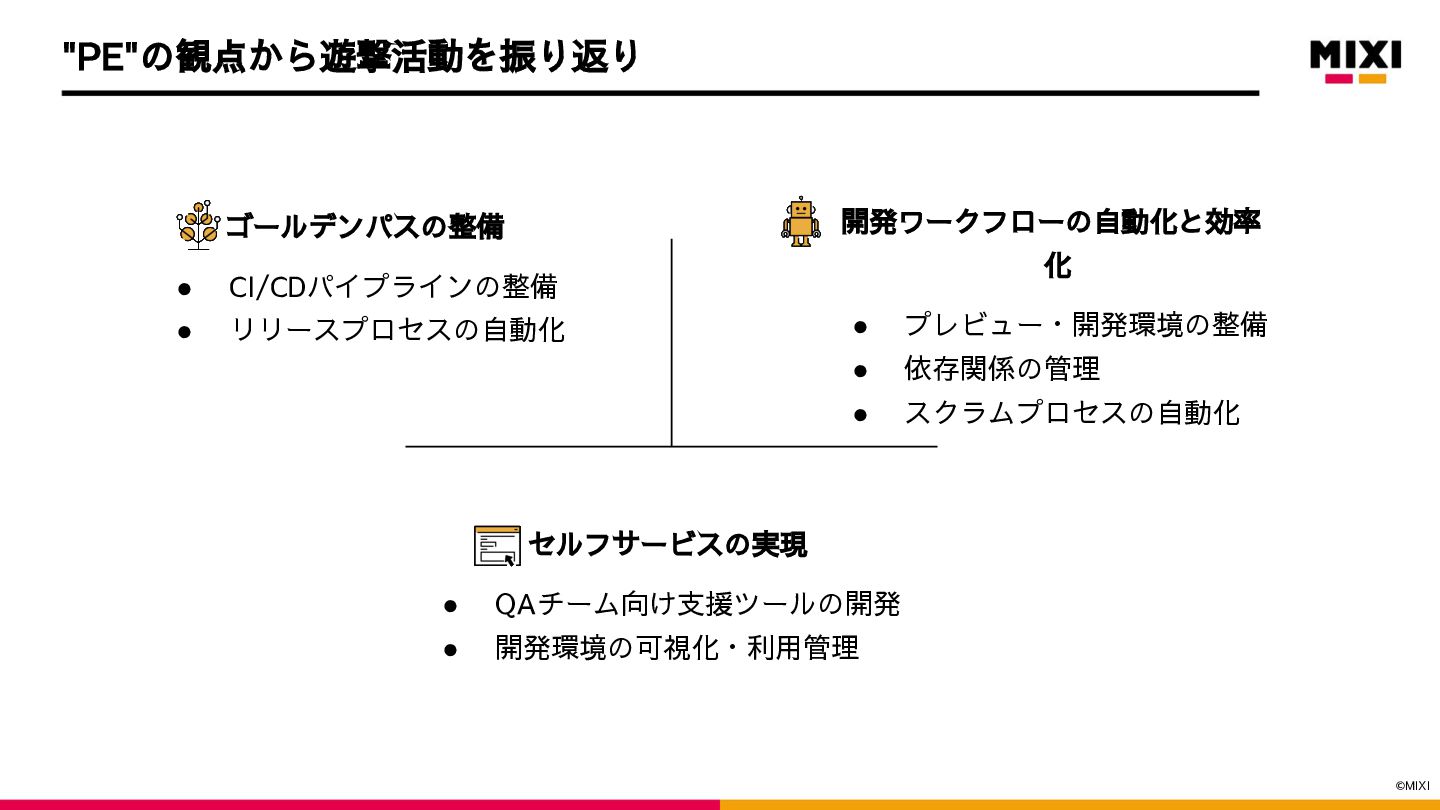 "PE"の観点から遊撃活動を振り返り

MIXI

ゴールデンパスの整備

● CI/CDパイプラインの整備
● リリースプロセスの自動化

開発ワークフローの自動化と効率化

● プレビュー・開発環境の整備
● 依存関係の管理
● スクラムプロセスの自動化

セルフサービスの実現

● QAチーム向け支援ツールの開発
● 開発環境の可視化・利用管理

©MIXI